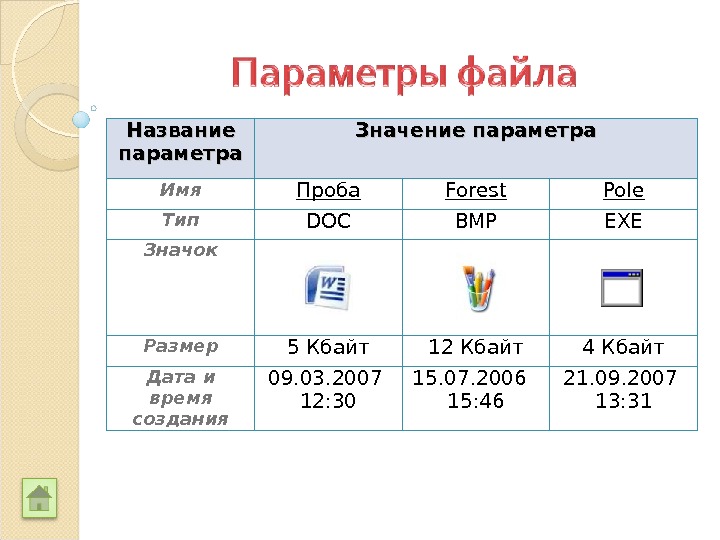 Параметры файла

| Название параметра | Значение параметра | | |
|---|---|---|---|
| Имя | Проба | Forest | Pole |
| Тип | DOC | BMP | EXE |
| Значок | | | |
| Размер | 5 Кбайт | 12 Кбайт | 4 Кбайт |
| Дата и время создания | 09.03.2007 12:30 | 15.07.2006 15:46 | 21.09.2007 13:31 |